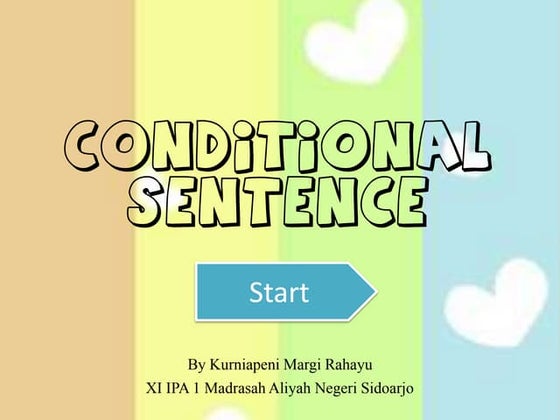 CONDITIONAL SENTENCE

Start

By Kurniapeni Margi Rahayu
XI IPA 1 Madrasah Aliyah Negeri Sidoarjo